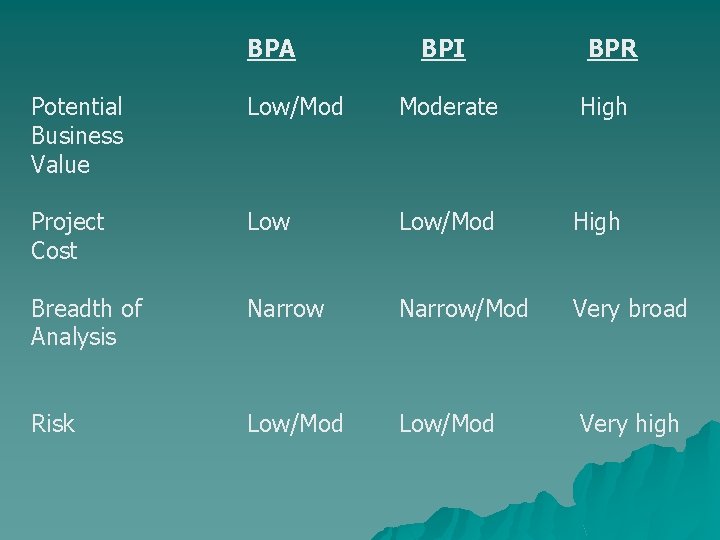 | | BPA | BPI | BPR |
|---|---|---|---|
| Potential Business Value | Low/Mod | Moderate | High |
| Project Cost | Low | Low/Mod | High |
| Breadth of Analysis | Narrow | Narrow/Mod | Very broad |
| Risk | Low/Mod | Low/Mod | Very high |